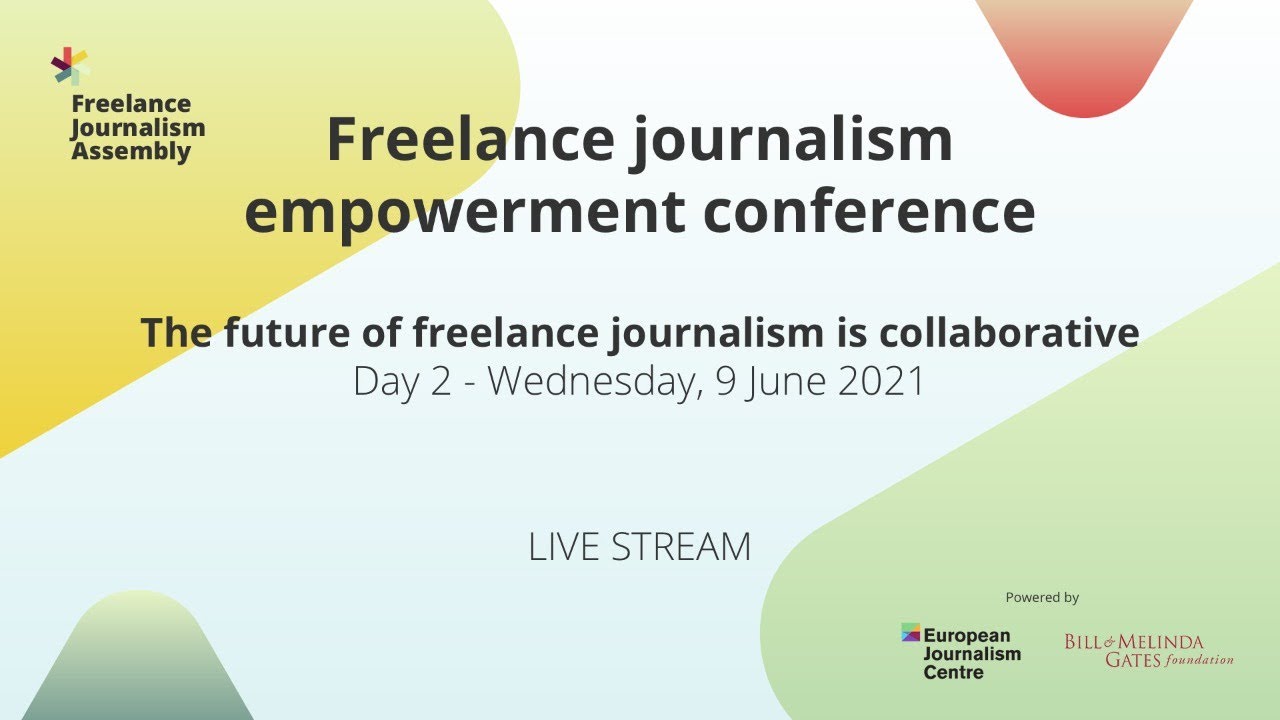 Freelance Journalism Assembly

Freelance journalism empowerment conference

The future of freelance journalism is collaborative
Day 2 - Wednesday, 9 June 2021

LIVE STREAM

Powered by

European Journalism Centre

BILL & MELINDA GATES foundation